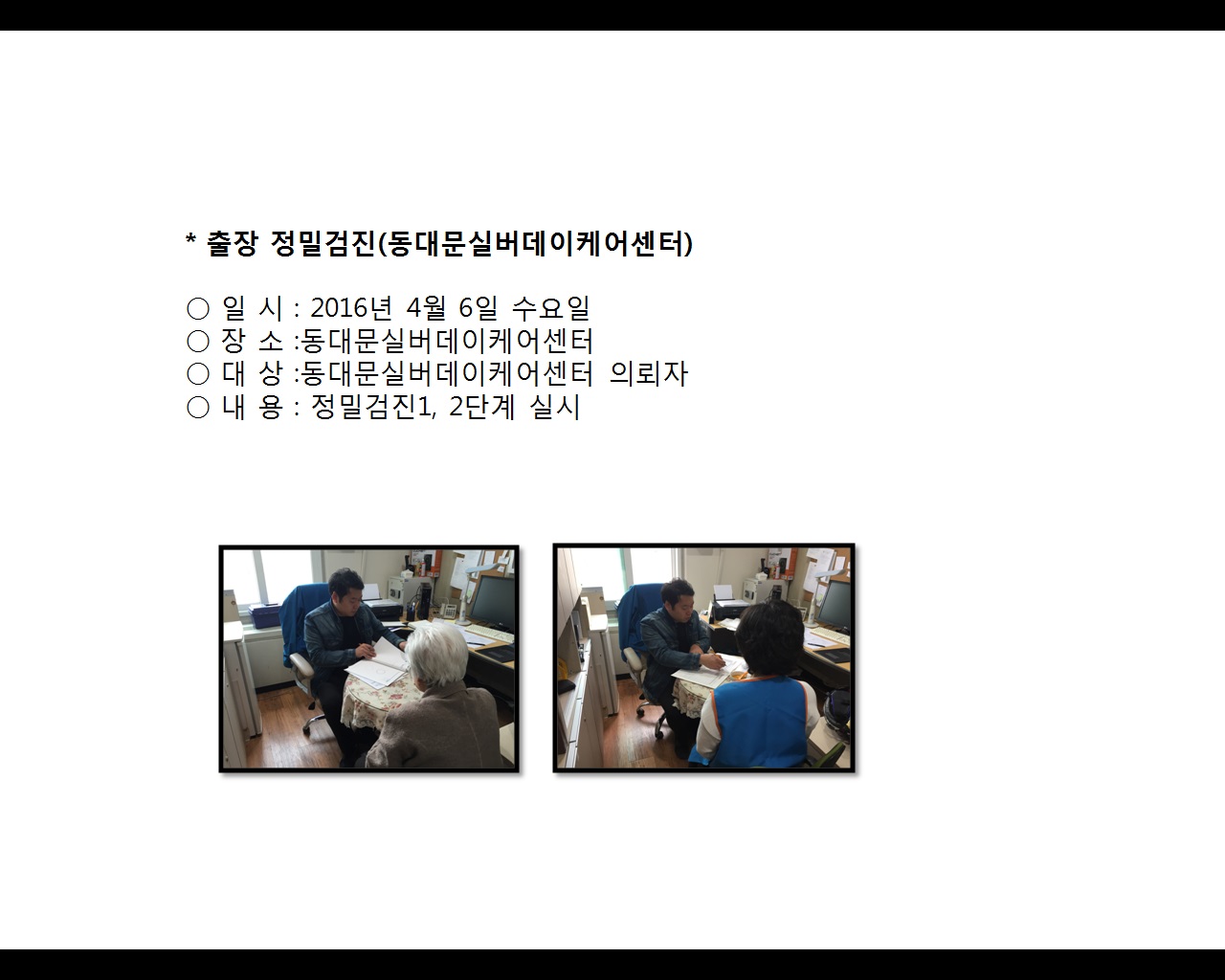 * 출장 정밀검진(동대문실버데이케어센터)

○ 일 시 : 2016년 4월 6일 수요일
○ 장 소 :동대문실버데이케어센터
○ 대 상 :동대문실버데이케어센터 의뢰자
○ 내 용 : 정밀검진1, 2단계 실시